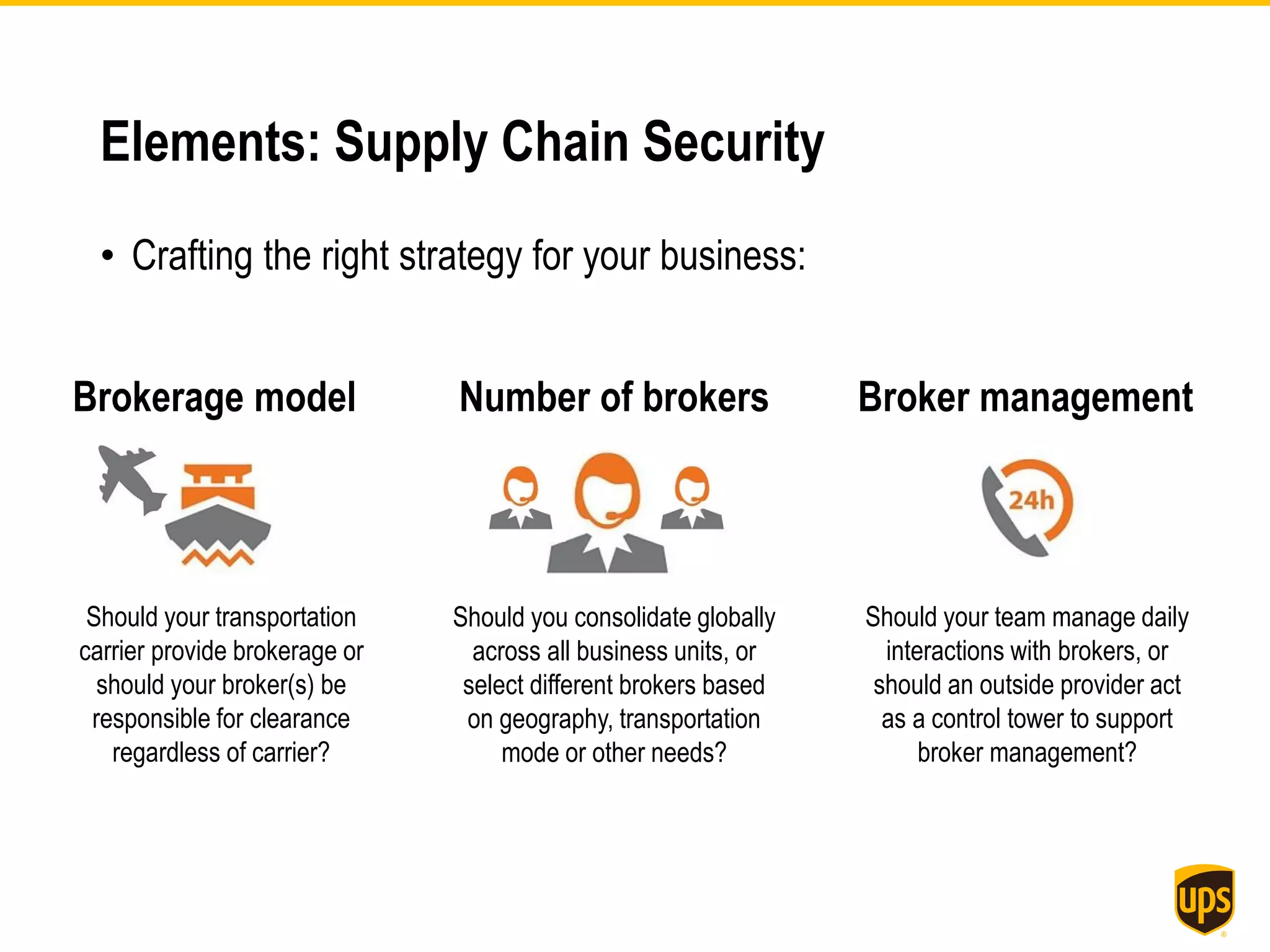 Elements: Supply Chain Security

• Crafting the right strategy for your business:

Brokerage model

Should your transportation carrier provide brokerage or should your broker(s) be responsible for clearance regardless of carrier?

Number of brokers

Should you consolidate globally across all business units, or select different brokers based on geography, transportation mode or other needs?

Broker management

24h

Should your team manage daily interactions with brokers, or should an outside provider act as a control tower to support broker management?

ups